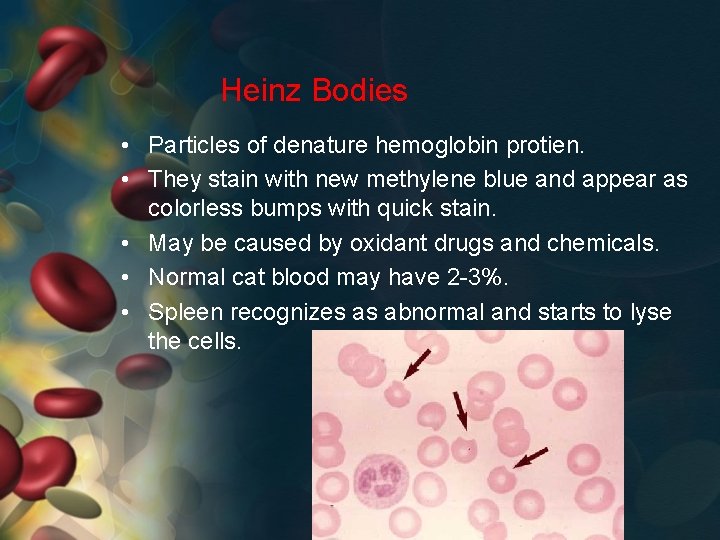 Heinz Bodies

• Particles of denature hemoglobin protien.
• They stain with new methylene blue and appear as colorless bumps with quick stain.
• May be caused by oxidant drugs and chemicals.
• Normal cat blood may have 2-3%.
• Spleen recognizes as abnormal and starts to lyse the cells.